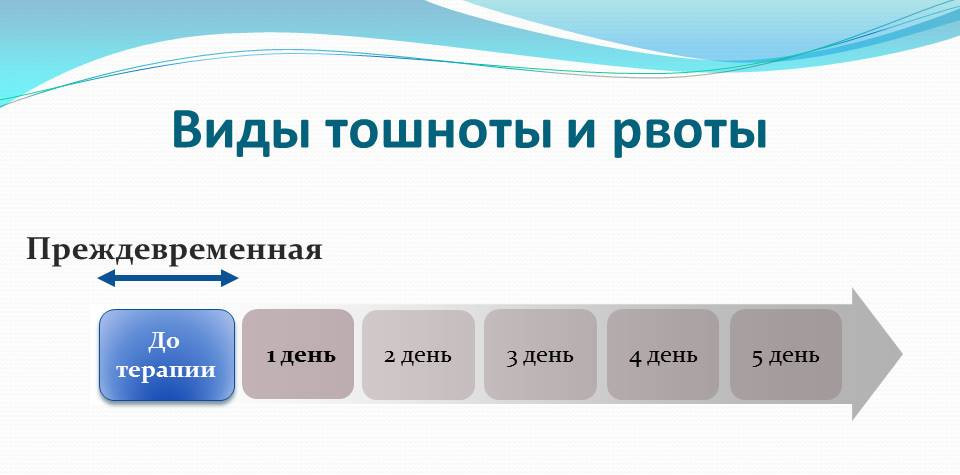 Виды тошноты и рвоты

Преждевременная

До терапии

1 день

2 день

3 день

4 день

5 день